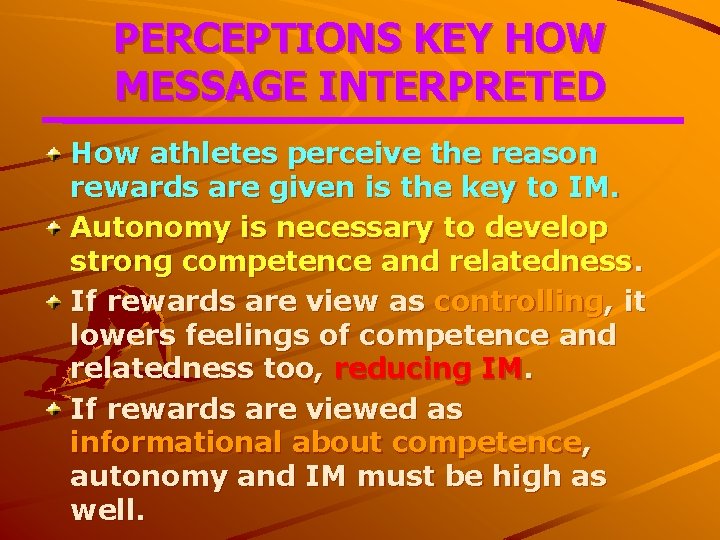 PERCEPTIONS KEY HOW MESSAGE INTERPRETED

How athletes perceive the reason rewards are given is the key to IM.

Autonomy is necessary to develop strong competence and relatedness.

If rewards are view as controlling, it lowers feelings of competence and relatedness too, reducing IM.

If rewards are viewed as informational about competence, autonomy and IM must be high as well.